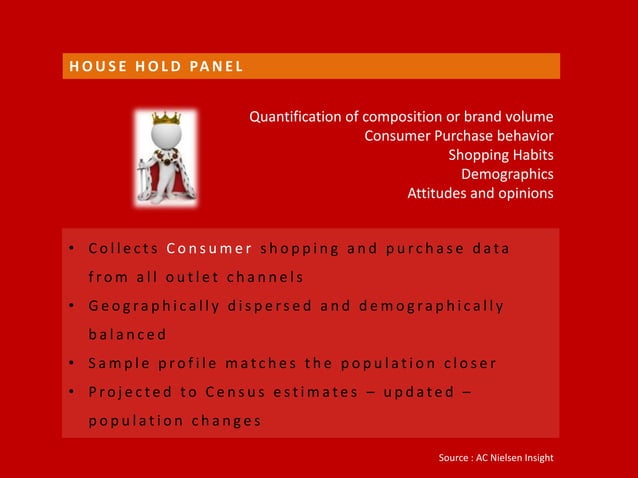 HOUSE HOLD PANEL

Quantification of composition or brand volume
Consumer Purchase behavior
Shopping Habits
Demographics
Attitudes and opinions

• Collects Consumer shopping and purchase data from all outlet channels
• Geographically dispersed and demographically balanced
• Sample profile matches the population closer
• Projected to Census estimates – updated – population changes

Source : AC Nielsen Insight